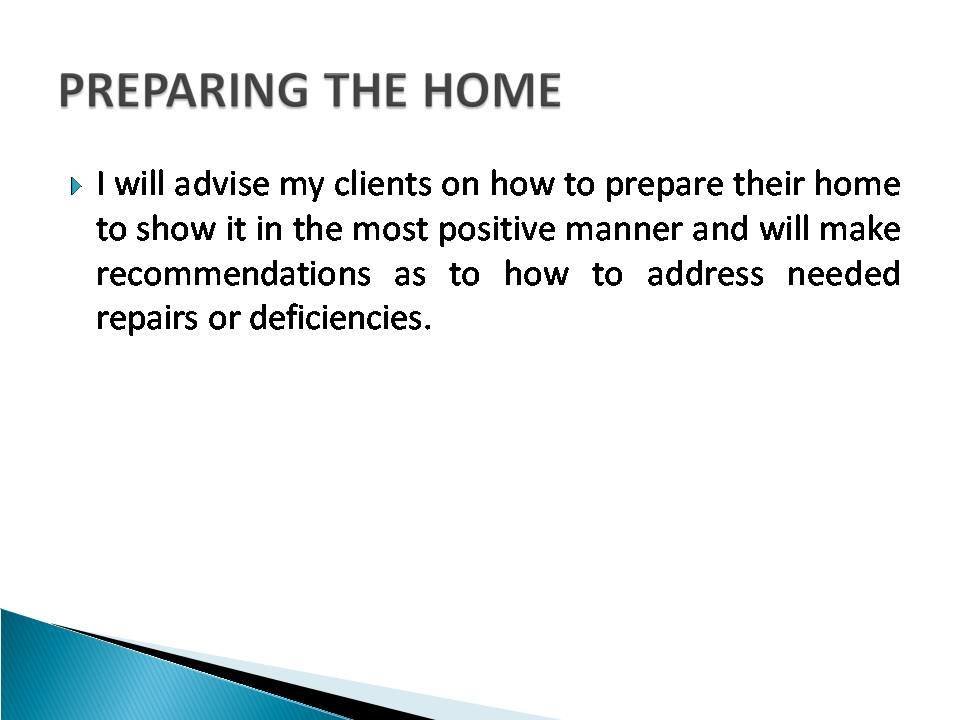 PREPARING THE HOME

I will advise my clients on how to prepare their home to show it in the most positive manner and will make recommendations as to how to address needed repairs or deficiencies.